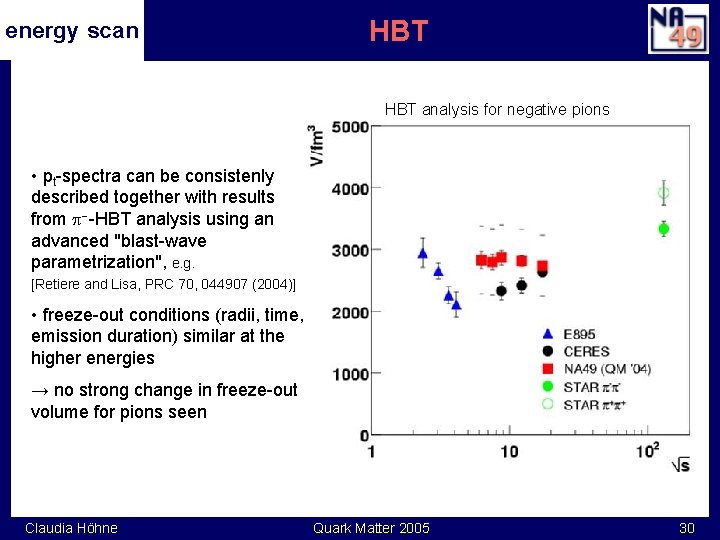 energy scan

HBT

NA 49

• $p_t$-spectra can be consistenly described together with results from $\pi^-$-HBT analysis using an advanced "blast-wave parametrization", e.g. [Retiere and Lisa, PRC 70, 044907 (2004)]

• freeze-out conditions (radii, time, emission duration) similar at the higher energies

→ no strong change in freeze-out volume for pions seen

HBT analysis for negative pions

$V/fm^3$

5000
4000
3000
2000
1000
0

1
10
$10^2$
$\sqrt{s}$

E895
CERES
NA49 (QM '04)
STAR $\pi^-\pi^-$
STAR $\pi^+\pi^+$

Claudia Höhne

Quark Matter 2005

30